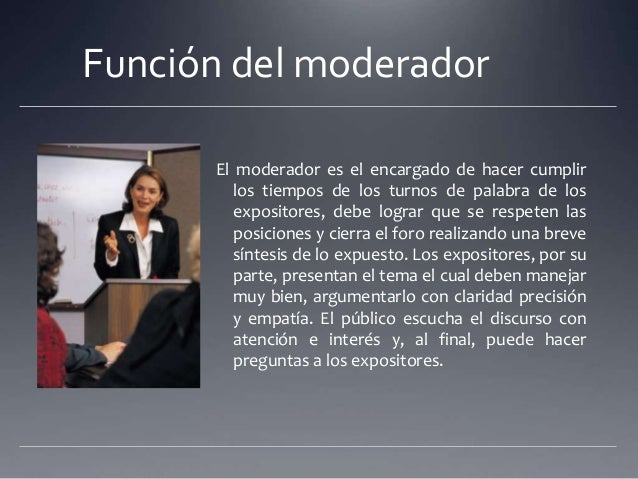 Función del moderador

El moderador es el encargado de hacer cumplir los tiempos de los turnos de palabra de los expositores, debe lograr que se respeten las posiciones y cierra el foro realizando una breve síntesis de lo expuesto. Los expositores, por su parte, presentan el tema el cual deben manejar muy bien, argumentarlo con claridad precisión y empatía. El público escucha el discurso con atención e interés y, al final, puede hacer preguntas a los expositores.